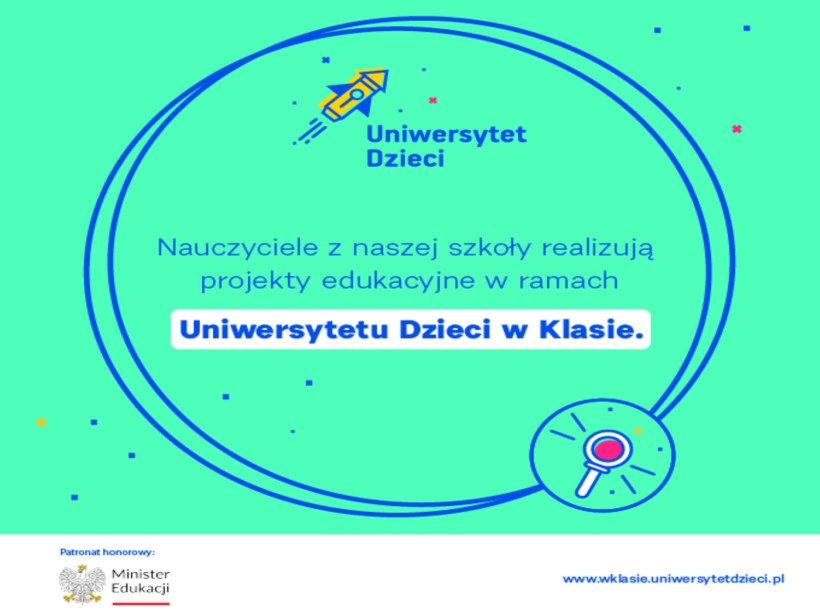 Uniwersytet Dzieci

Nauczyciele z naszej szkoły realizują projekty edukacyjne w ramach

Uniwersytetu Dzieci w Klasie.

Patronat honorowy:

Minister Edukacji

www.wklasie.uniwersytetdzieci.pl